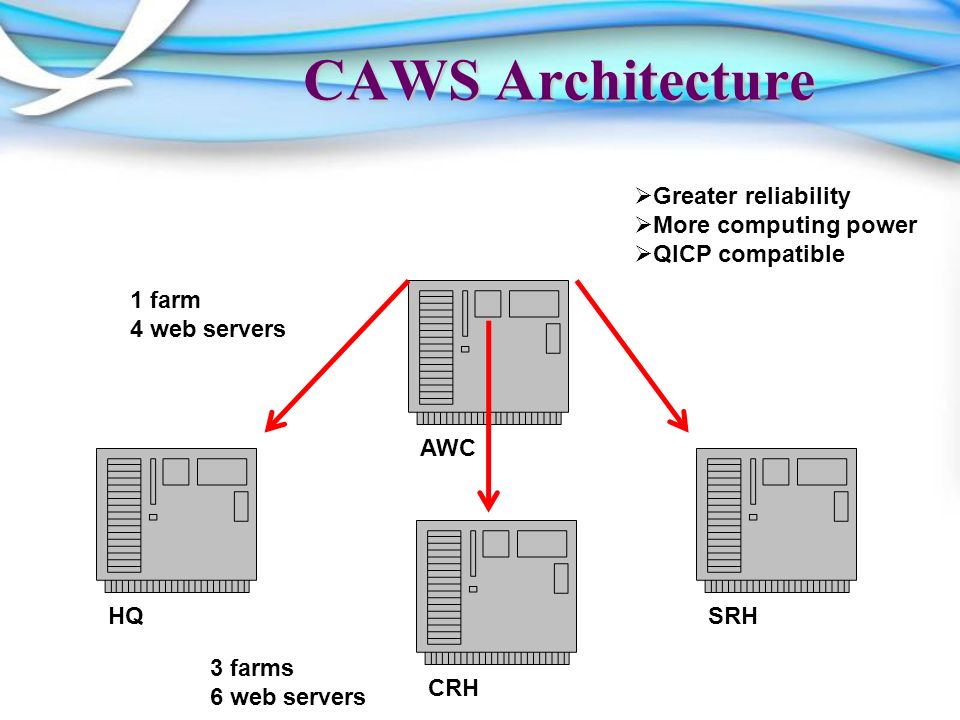 CAWS Architecture

➢Greater reliability
➢More computing power
➢QICP compatible

1 farm
4 web servers

AWC

HQ

CRH

SRH

3 farms
6 web servers